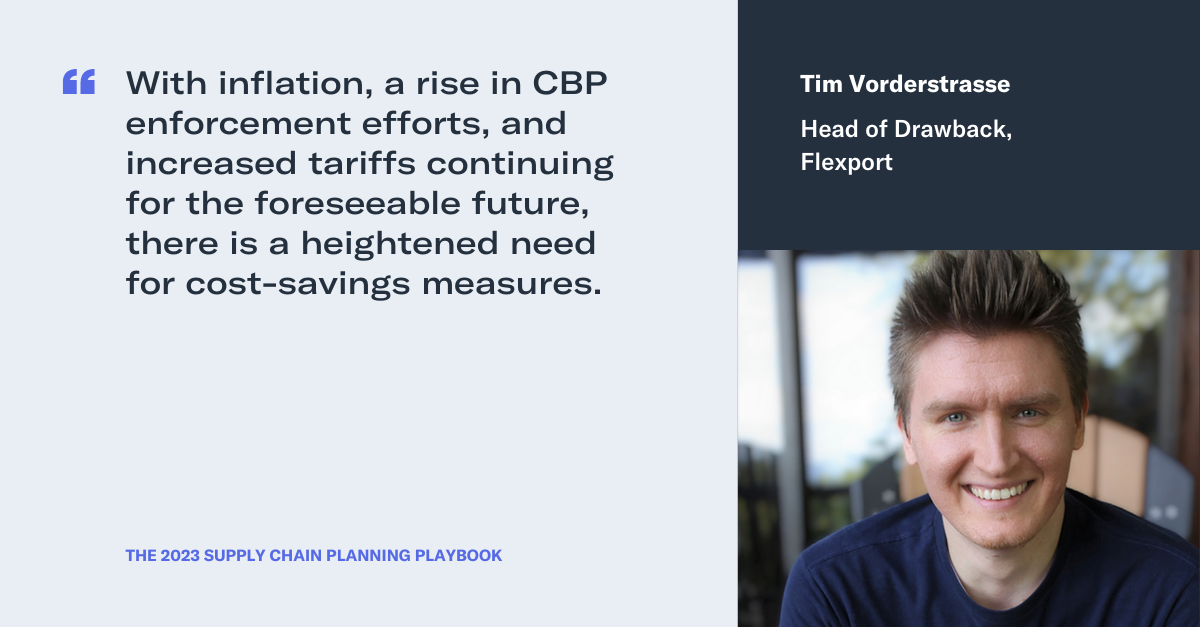 “ With inflation, a rise in CBP enforcement efforts, and increased tariffs continuing for the foreseeable future, there is a heightened need for cost-savings measures.

THE 2023 SUPPLY CHAIN PLANNING PLAYBOOK

Tim Vorderstrasse

Head of Drawback, Flexport